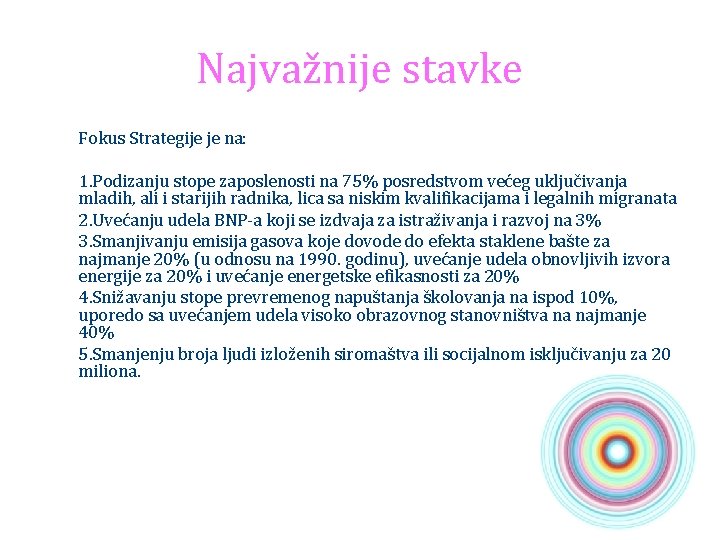 Najvažnije stavke

Fokus Strategije je na:

1.Podizanju stope zaposlenosti na 75% posredstvom većeg uključivanja mladih, ali i starijih radnika, lica sa niskim kvalifikacijama i legalnih migranata
2.Uvećanju udela BNP-a koji se izdvaja za istraživanja i razvoj na 3%
3.Smanjivanju emisija gasova koje dovode do efekta staklene bašte za najmanje 20% (u odnosu na 1990. godinu), uvećanje udela obnovljivih izvora energije za 20% i uvećanje energetske efikasnosti za 20%
4.Snižavanju stope prevremenog napuštanja školovanja na ispod 10%, uporedo sa uvećanjem udela visoko obrazovnog stanovništva na najmanje 40%
5.Smanjenju broja ljudi izloženih siromaštva ili socijalnom isključivanju za 20 miliona.